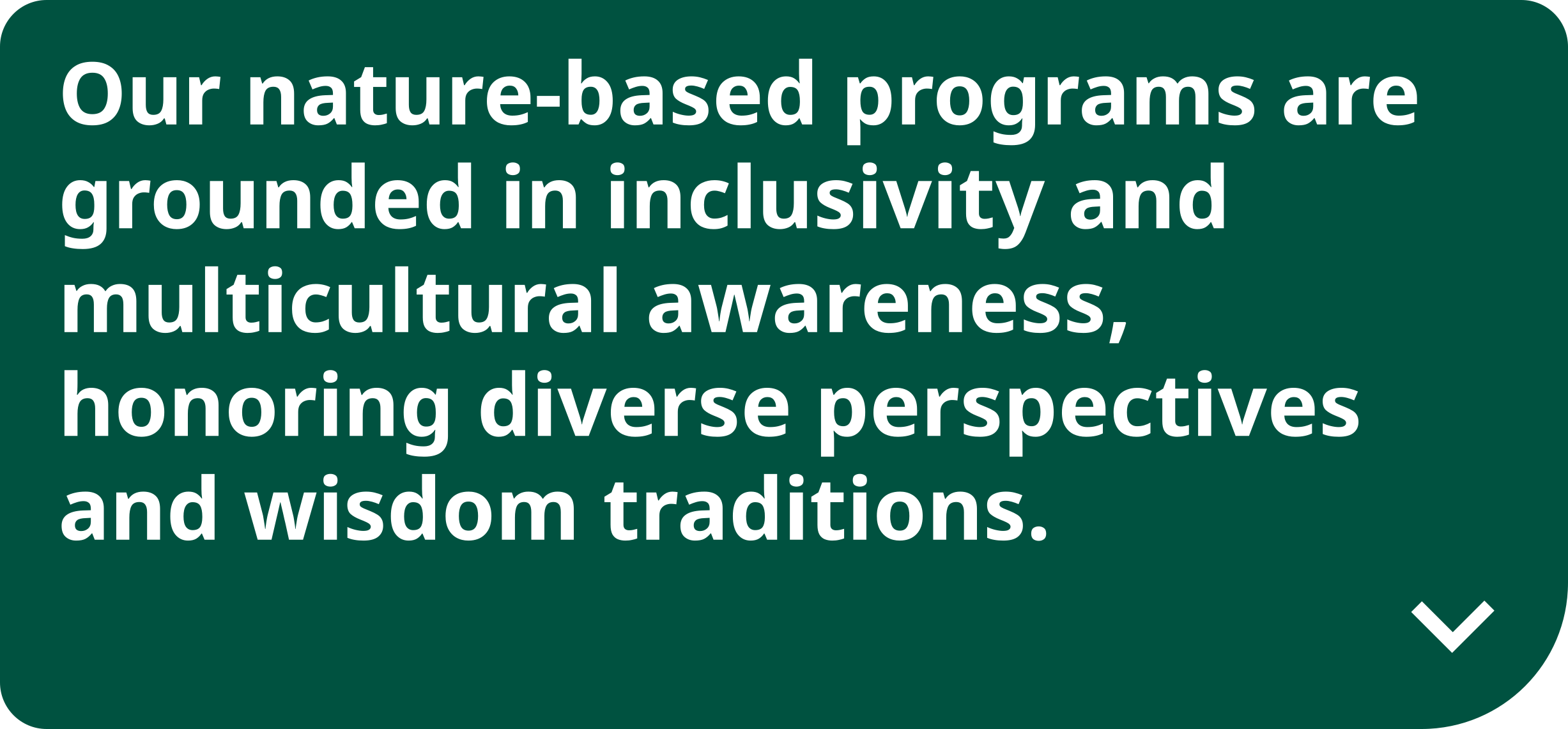 Our nature-based programs are grounded in inclusivity and multicultural awareness, honoring diverse perspectives and wisdom traditions.